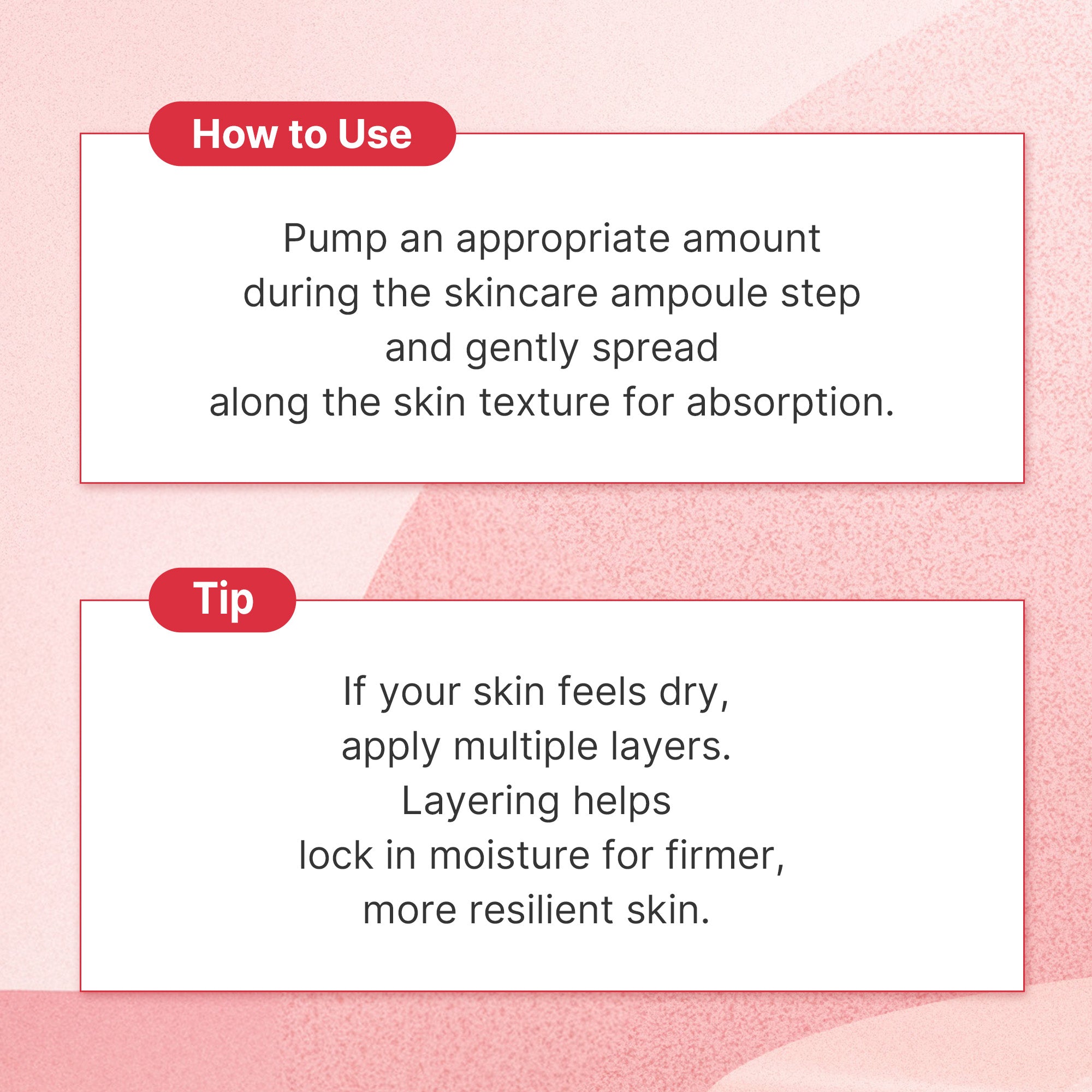 How to Use

Pump an appropriate amount during the skincare ampoule step and gently spread along the skin texture for absorption.

Tip

If your skin feels dry, apply multiple layers. Layering helps lock in moisture for firmer, more resilient skin.